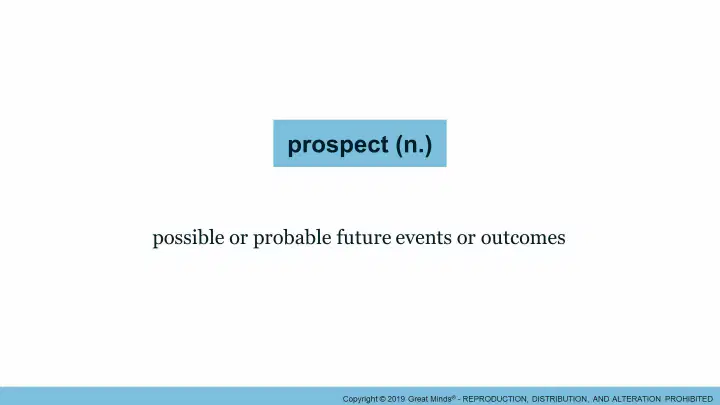 prospect (n.)

possible or probable future events or outcomes

Copyright © 2019 Great Minds® - REPRODUCTION, DISTRIBUTION, AND ALTERATION PROHIBITED